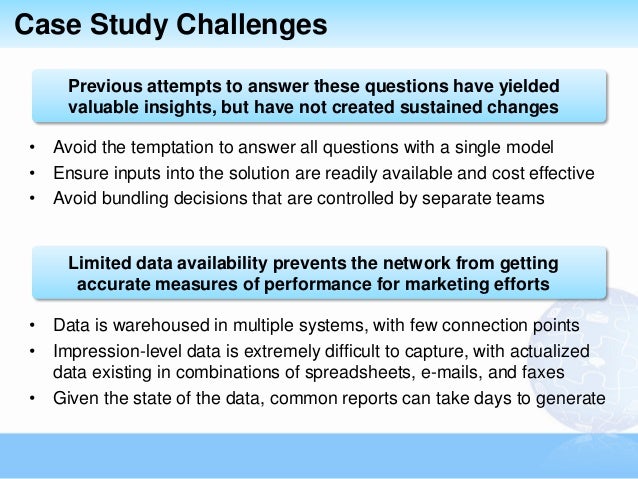 Case Study Challenges

Previous attempts to answer these questions have yielded valuable insights, but have not created sustained changes

• Avoid the temptation to answer all questions with a single model
• Ensure inputs into the solution are readily available and cost effective
• Avoid bundling decisions that are controlled by separate teams

Limited data availability prevents the network from getting accurate measures of performance for marketing efforts

• Data is warehoused in multiple systems, with few connection points
• Impression-level data is extremely difficult to capture, with actualized data existing in combinations of spreadsheets, e-mails, and faxes
• Given the state of the data, common reports can take days to generate